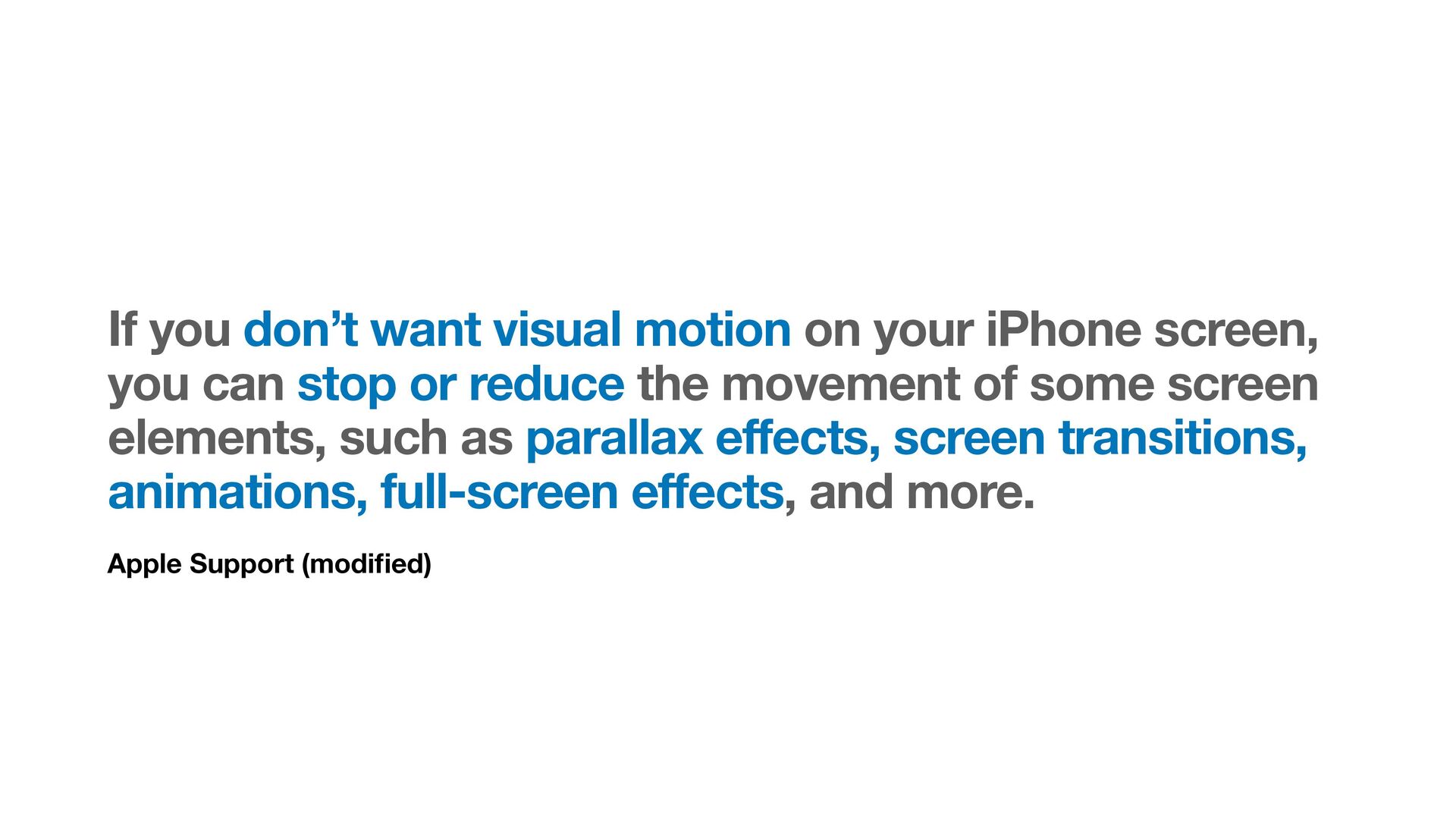 If you don’t want visual motion on your iPhone screen, you can stop or reduce the movement of some screen elements, such as parallax effects, screen transitions, animations, full-screen effects, and more.

Apple Support (modified)